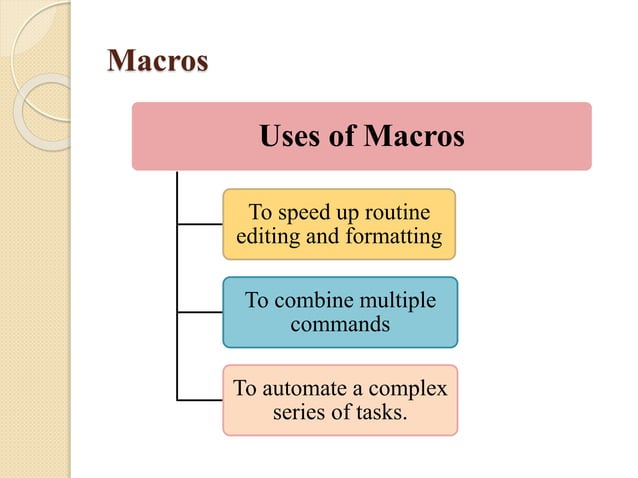 Macros

Uses of Macros

To speed up routine editing and formatting

To combine multiple commands

To automate a complex series of tasks.